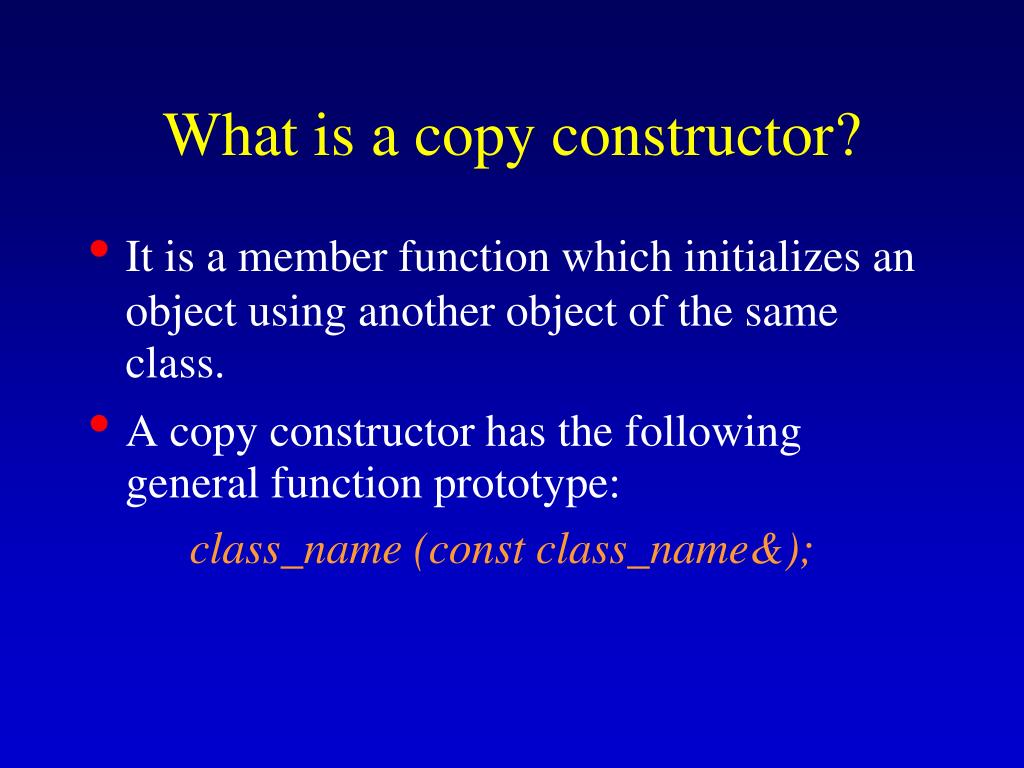 What is a copy constructor?

• It is a member function which initializes an object using another object of the same class.

• A copy constructor has the following general function prototype:

class_name (const class_name&);